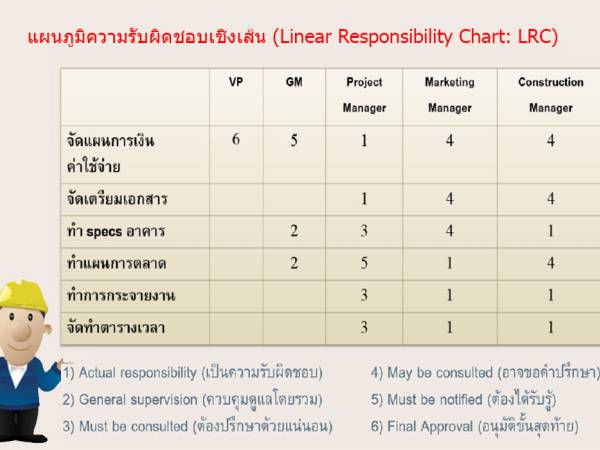 แผนภูมิความรับผิดชอบเชิงเส้น (Linear Responsibility Chart: LRC)

| | VP | GM | Project Manager | Marketing Manager | Construction Manager |
|---|---|---|---|---|---|
| จัดแผนการเงิน ค่าใช้จ่าย | 6 | 5 | 1 | 4 | 4 |
| จัดเตรียมเอกสาร | | | 1 | 4 | 4 |
| ทำ specs อาคาร | | 2 | 3 | 4 | 1 |
| ทำแผนการตลาด | | 2 | 5 | 1 | 4 |
| ทำการกระจายงาน | | | 3 | 1 | 1 |
| จัดทำตารางเวลา | | | 3 | 1 | 1 |

1) Actual responsibility (เป็นความรับผิดชอบ)
2) General supervision (ควบคุมดูแลโดยรวม)
3) Must be consulted (ต้องปรึกษาด้วยแน่นอน)

4) May be consulted (อาจขอคำปรึกษา)
5) Must be notified (ต้องได้รับรู้)
6) Final Approval (อนุมัติขั้นสุดท้าย)